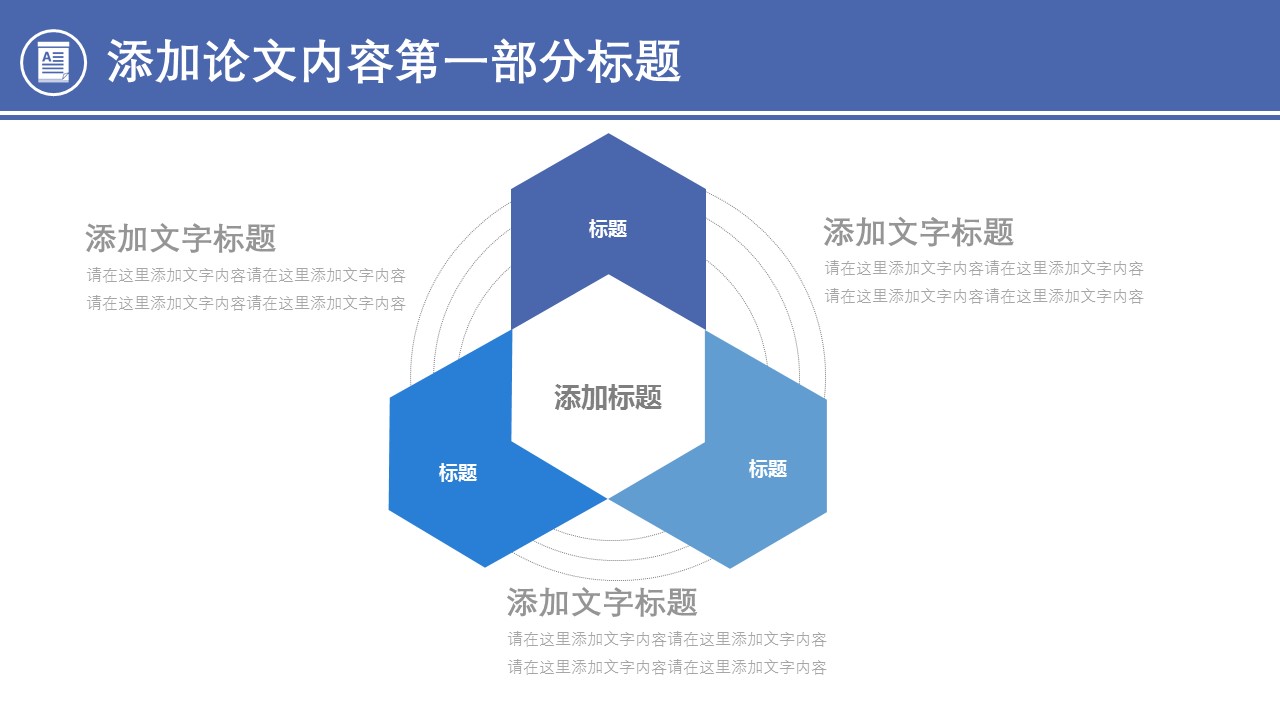 添加论文内容第一部分标题

添加文字标题
请在这里添加文字内容请在这里添加文字内容
请在这里添加文字内容请在这里添加文字内容

标题

添加文字标题
请在这里添加文字内容请在这里添加文字内容
请在这里添加文字内容请在这里添加文字内容

添加标题

标题

标题

添加文字标题
请在这里添加文字内容请在这里添加文字内容
请在这里添加文字内容请在这里添加文字内容